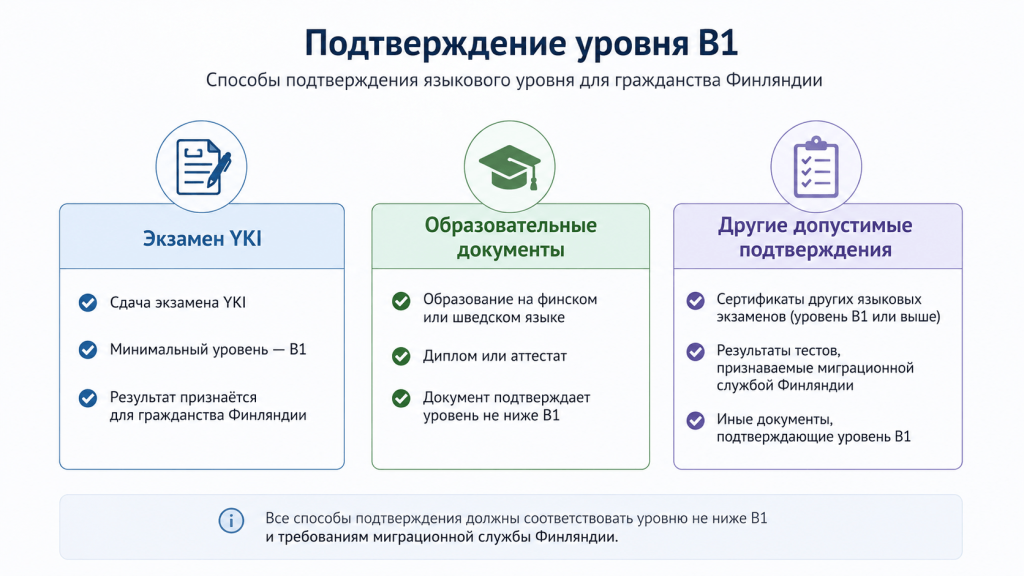 Подтверждение уровня B1

Способы подтверждения языкового уровня для гражданства Финляндии

Экзамен YKI

Сдача экзамена YKI

Минимальный уровень — B1

Результат признаётся для гражданства Финляндии

Образовательные документы

Образование на финском или шведском языке

Диплом или аттестат

Документ подтверждает уровень не ниже B1

Другие допустимые подтверждения

Сертификаты других языковых экзаменов (уровень B1 или выше)

Результаты тестов, признаваемые миграционной службой Финляндии

Иные документы, подтверждающие уровень B1

Все способы подтверждения должны соответствовать уровню не ниже B1 и требованиям миграционной службы Финляндии.